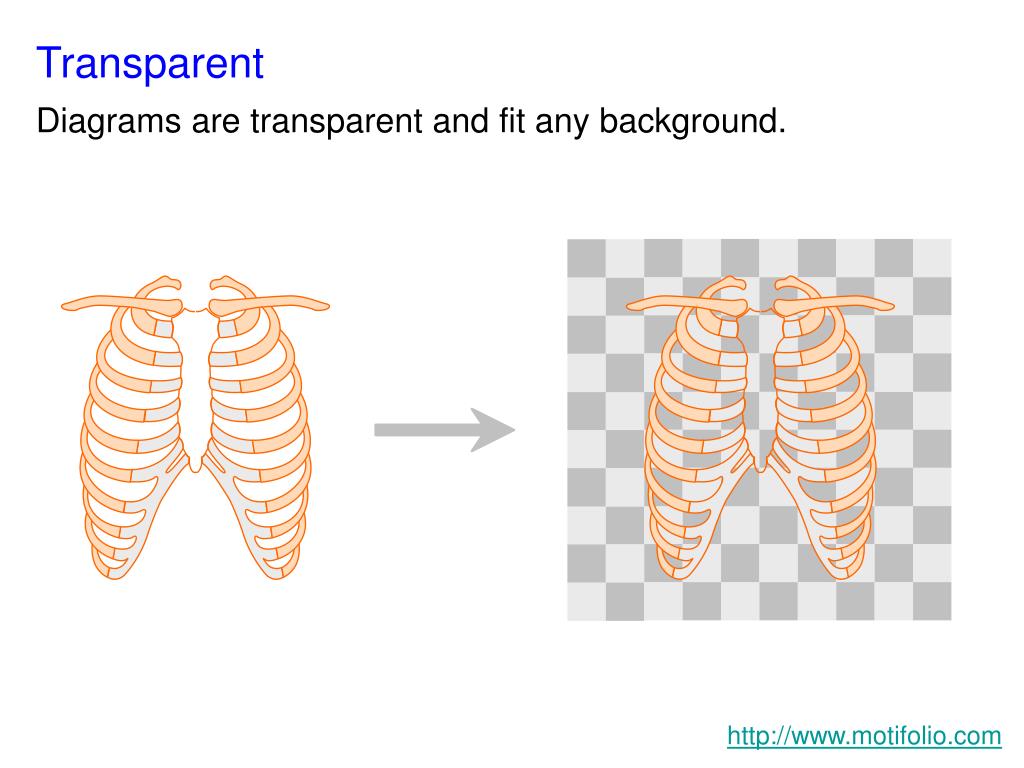 Transparent

Diagrams are transparent and fit any background.

http://www.motifolio.com